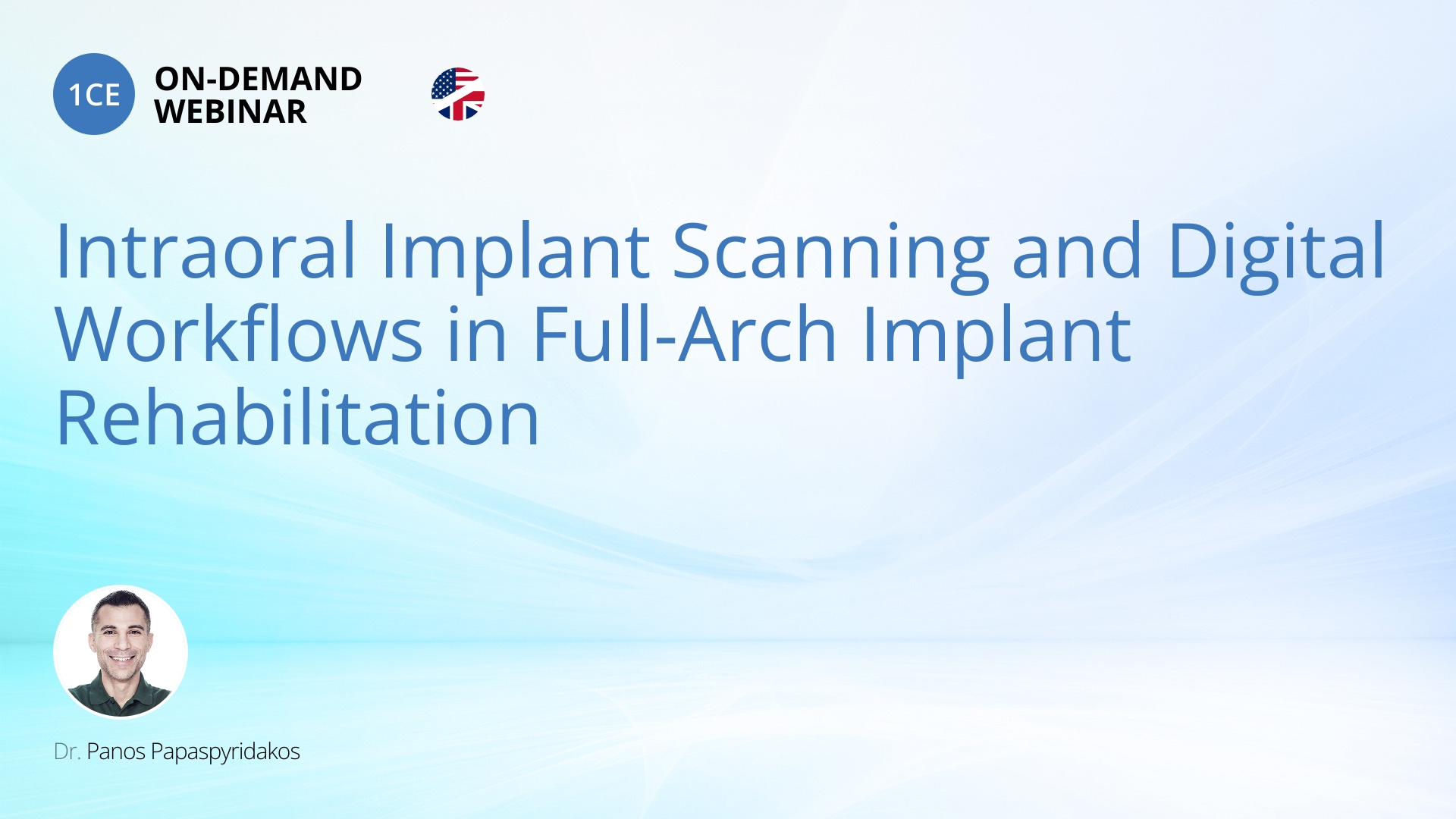 1CE ON-DEMAND WEBINAR

Intraoral Implant Scanning and Digital Workflows in Full-Arch Implant Rehabilitation

Dr. Panos Papaspyridakos